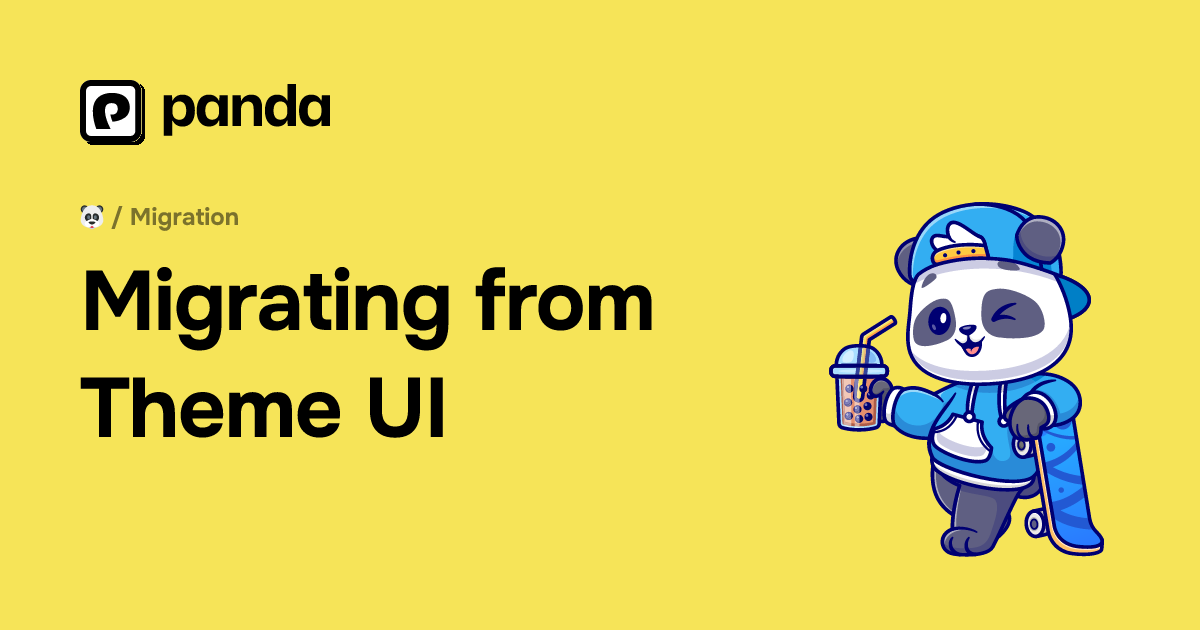 panda

🐼 / Migration

Migrating from Theme UI